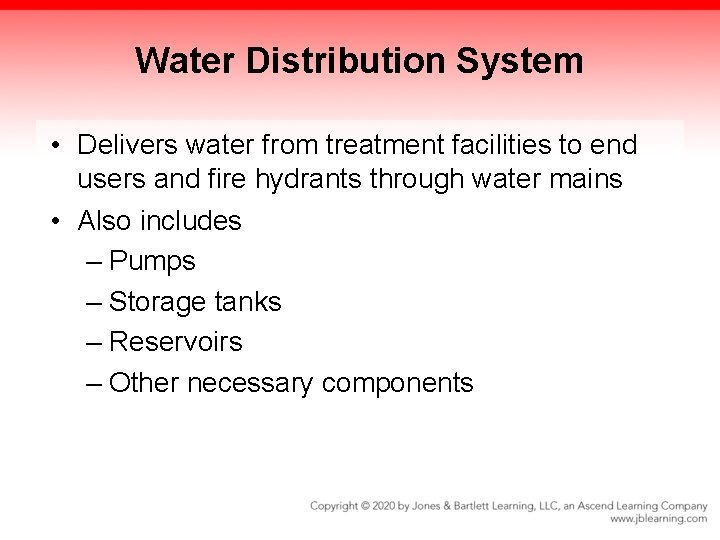 Water Distribution System

• Delivers water from treatment facilities to end users and fire hydrants through water mains
• Also includes
– Pumps
– Storage tanks
– Reservoirs
– Other necessary components

Copyright © 2020 by Jones & Bartlett Learning, LLC, an Ascend Learning Company
www.jblearning.com